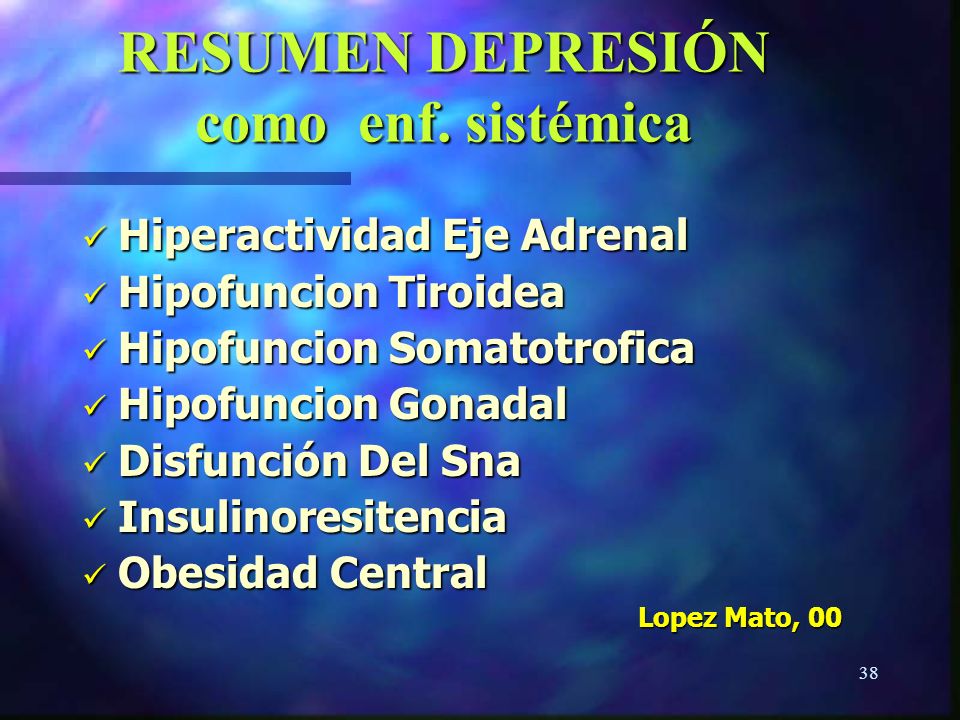 RESUMEN DEPRESIÓN como enf. sistémica

✓ Hiperactividad Eje Adrenal
✓ Hipofuncion Tiroidea
✓ Hipofuncion Somatotrofica
✓ Hipofuncion Gonadal
✓ Disfunción Del Sna
✓ Insulinoresitencia
✓ Obesidad Central

Lopez Mato, 00

38